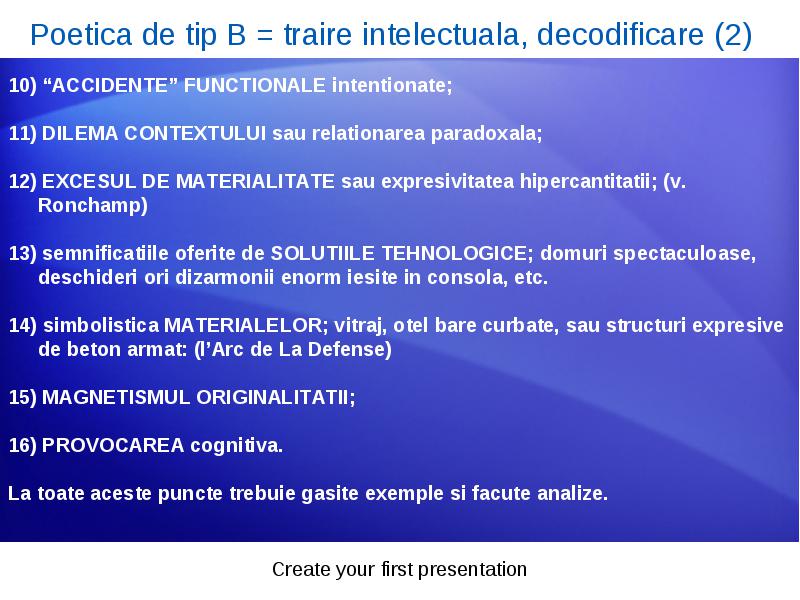 Poetica de tip B = traire intelectuala, decodificare (2)

10) “ACCIDENTE” FUNCTIONALE intentionate;

11) DILEMA CONTEXTULUI sau relationarea paradoxala;

12) EXCESUL DE MATERIALITATE sau expresivitatea hipercantitatii; (v. Ronchamp)

13) semnificatiile oferite de SOLUTIILE TEHNOLOGICE; domuri spectaculoase, deschideri ori dizarmonii enorm iesite in consola, etc.

14) simbolistica MATERIALELOR; vitraj, otel bare curbate, sau structuri expresive de beton armat: (l’Arc de La Defense)

15) MAGNETISMUL ORIGINALITATII;

16) PROVOCAREA cognitiva.

La toate aceste puncte trebuie gasite exemple si facute analize.

Create your first presentation